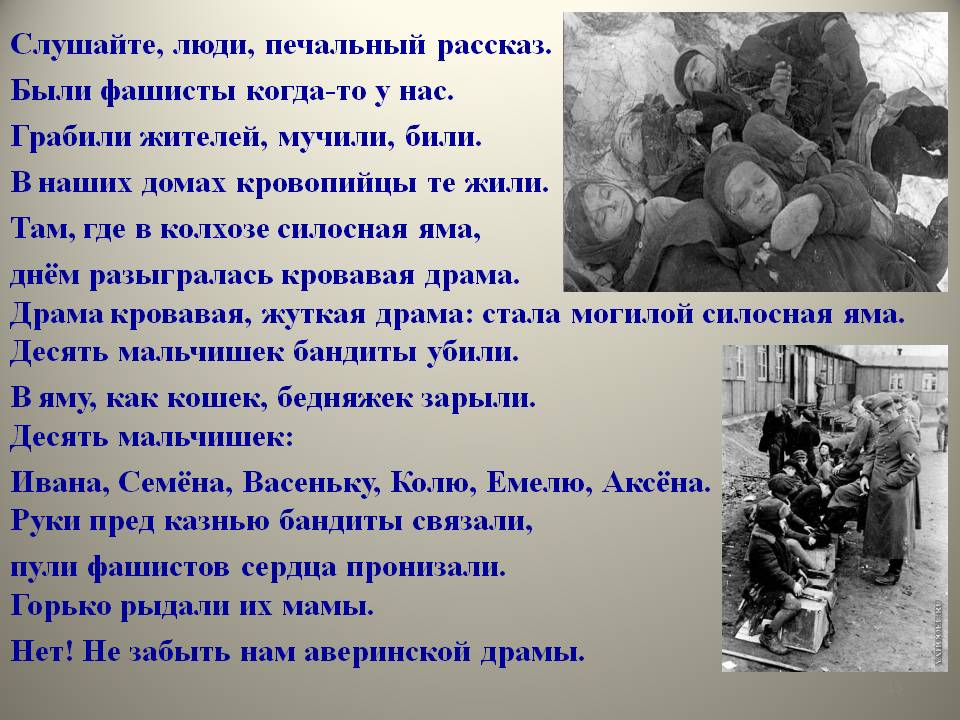 Слушайте, люди, печальный рассказ.
Были фашисты когда-то у нас.
Грабили жителей, мучили, били.
В наших домах кровопийцы те жили.
Там, где в колхозе силосная яма,
днём разыгралась кровавая драма.
Драма кровавая, жуткая драма: стала могилой силосная яма.
Десять мальчишек бандиты убили.
В яму, как кошек, бедняжек зарыли.
Десять мальчишек:
Ивана, Семёна, Васеньку, Колю, Емелю, Аксёна.
Руки пред казнью бандиты связали,
пули фашистов сердца пронизали.
Горько рыдали их мамы.
Нет! Не забыть нам аверинской драмы.